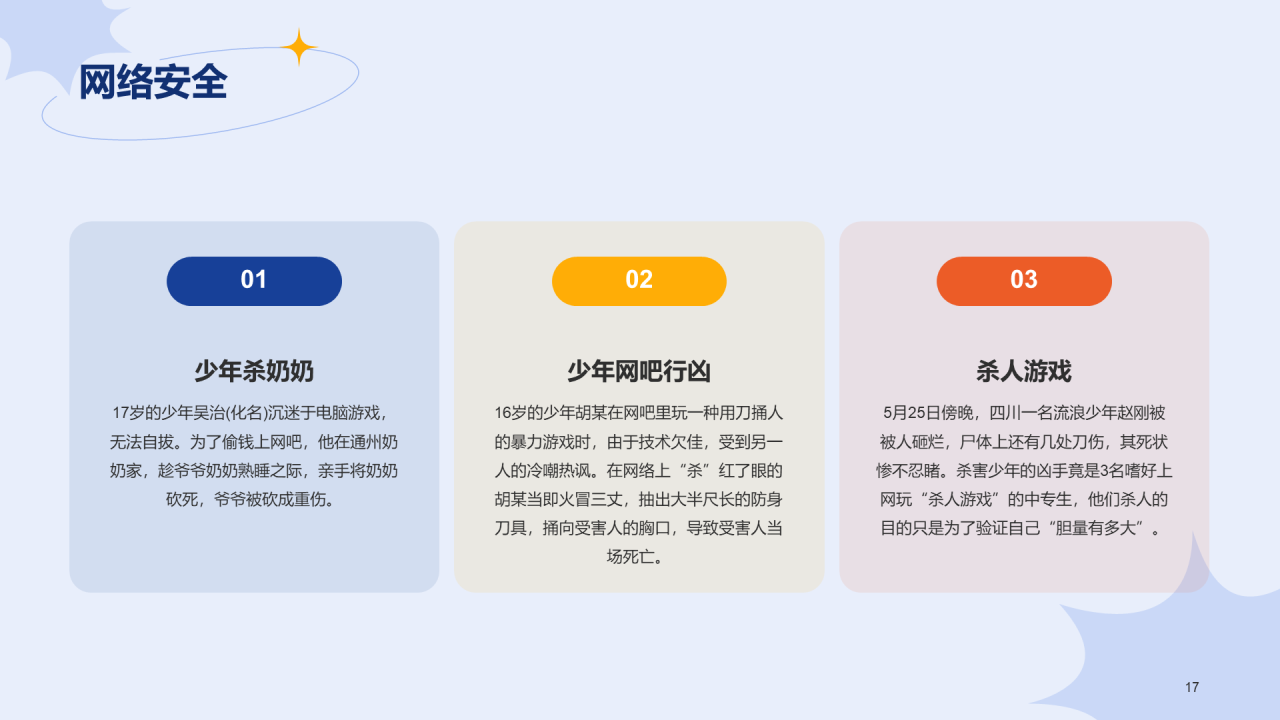 网络安全

01

少年杀奶奶

17岁的少年吴治(化名)沉迷于电脑游戏，无法自拔。为了偷钱上网吧，他在通州奶奶家，趁爷爷奶奶熟睡之际，亲手将奶奶砍死，爷爷被砍成重伤。

02

少年网吧行凶

16岁的少年胡某在网吧里玩一种用刀捅人的暴力游戏时，由于技术欠佳，受到另一人的冷嘲热讽。在网络上“杀”红了眼的胡某当即火冒三丈，抽出大半尺长的防身刀具，捅向受害人的胸口，导致受害人当场死亡。

03

杀人游戏

5月25日傍晚，四川一名流浪少年赵刚被被人砸烂，尸体上还有几处刀伤，其死状惨不忍睹。杀害少年的凶手竟是3名嗜好上网玩“杀人游戏”的中专生，他们杀人的目的只是为了验证自己“胆量有多大”。

17